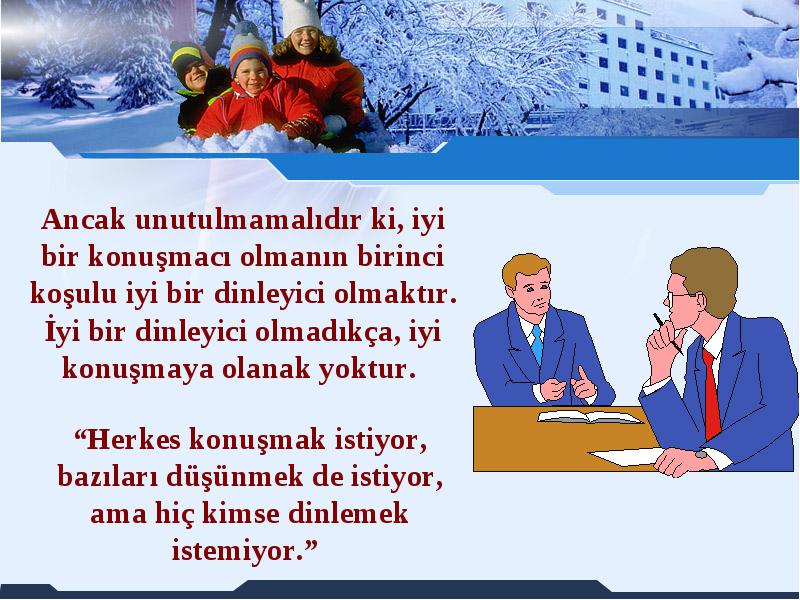 Ancak unutulmamalıdır ki, iyi bir konuşmacı olmanın birinci koşulu iyi bir dinleyici olmaktır. İyi bir dinleyici olmadıkça, iyi konuşmaya olanak yoktur.

“Herkes konuşmak istiyor, bazıları düşünmek de istiyor, ama hiç kimse dinlemek istemiyor.”